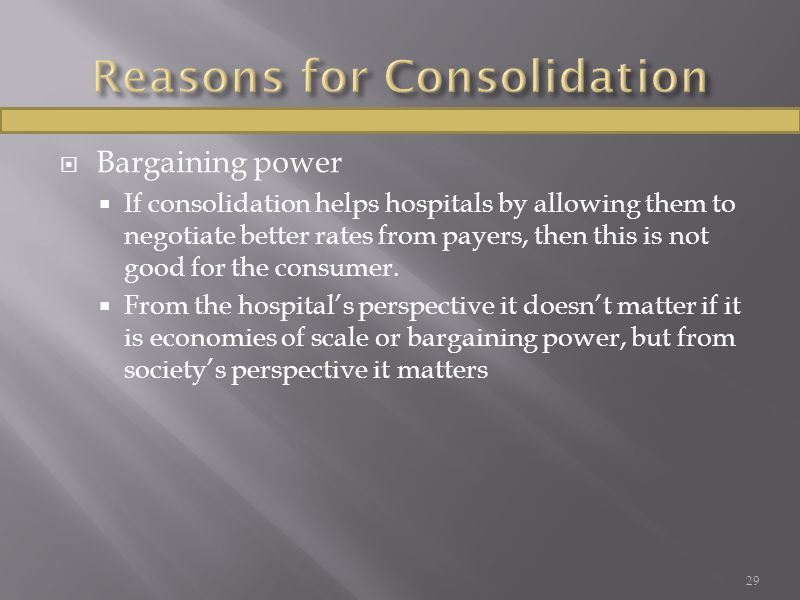 Reasons for Consolidation

Bargaining power

If consolidation helps hospitals by allowing them to negotiate better rates from payers, then this is not good for the consumer.

From the hospital's perspective it doesn't matter if it is economies of scale or bargaining power, but from society's perspective it matters

29